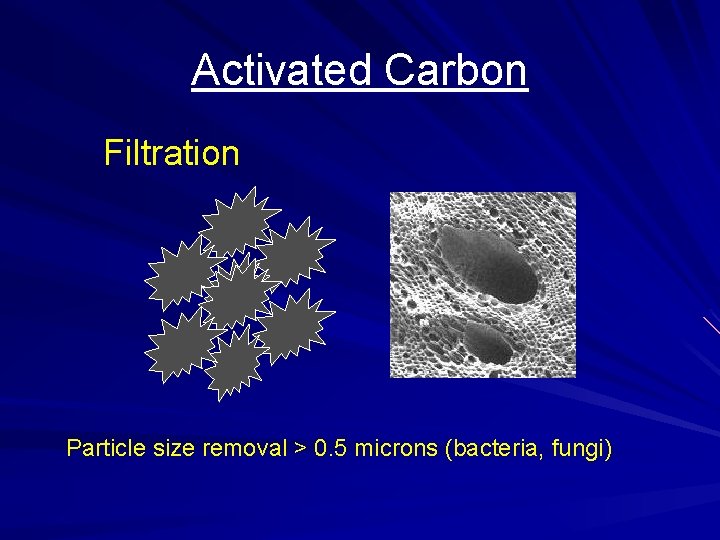 Activated Carbon

Filtration

Particle size removal > 0.5 microns (bacteria, fungi)